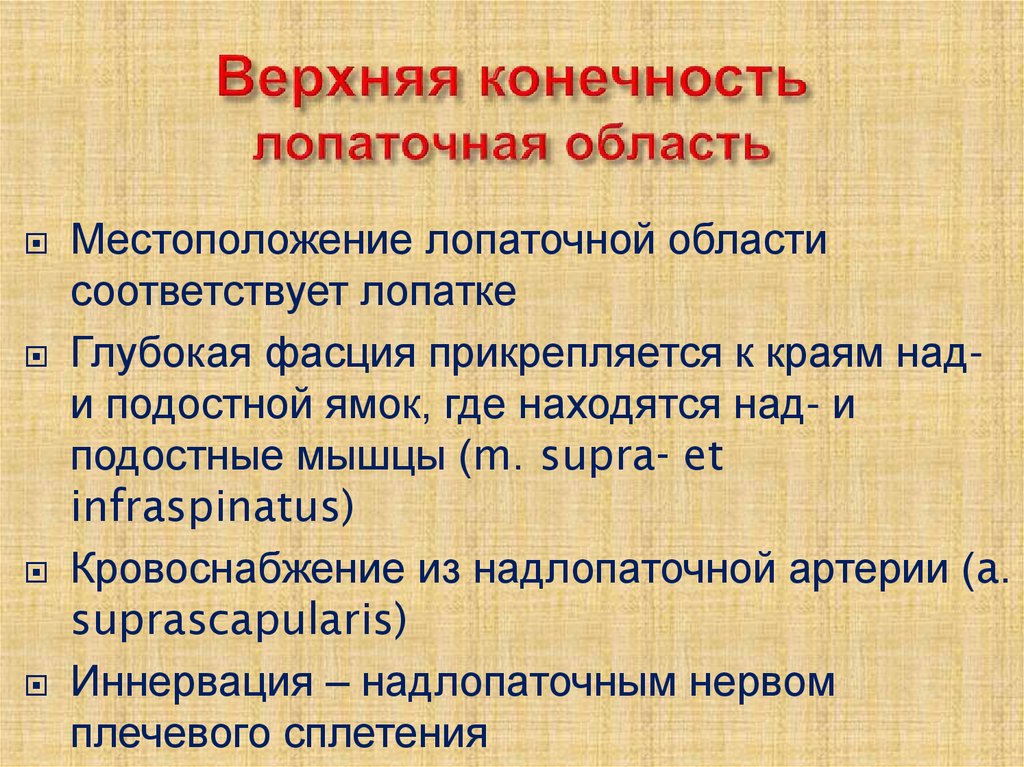 Верхняя конечность
лопаточная область

Местоположение лопаточной области соответствует лопатке

Глубокая фасция прикрепляется к краям над- и подостной ямок, где находятся над- и подостные мышцы (m. supra- et infraspinatus)

Кровоснабжение из надлопаточной артерии (a. suprascapularis)

Иннервация – надлопаточным нервом плечевого сплетения